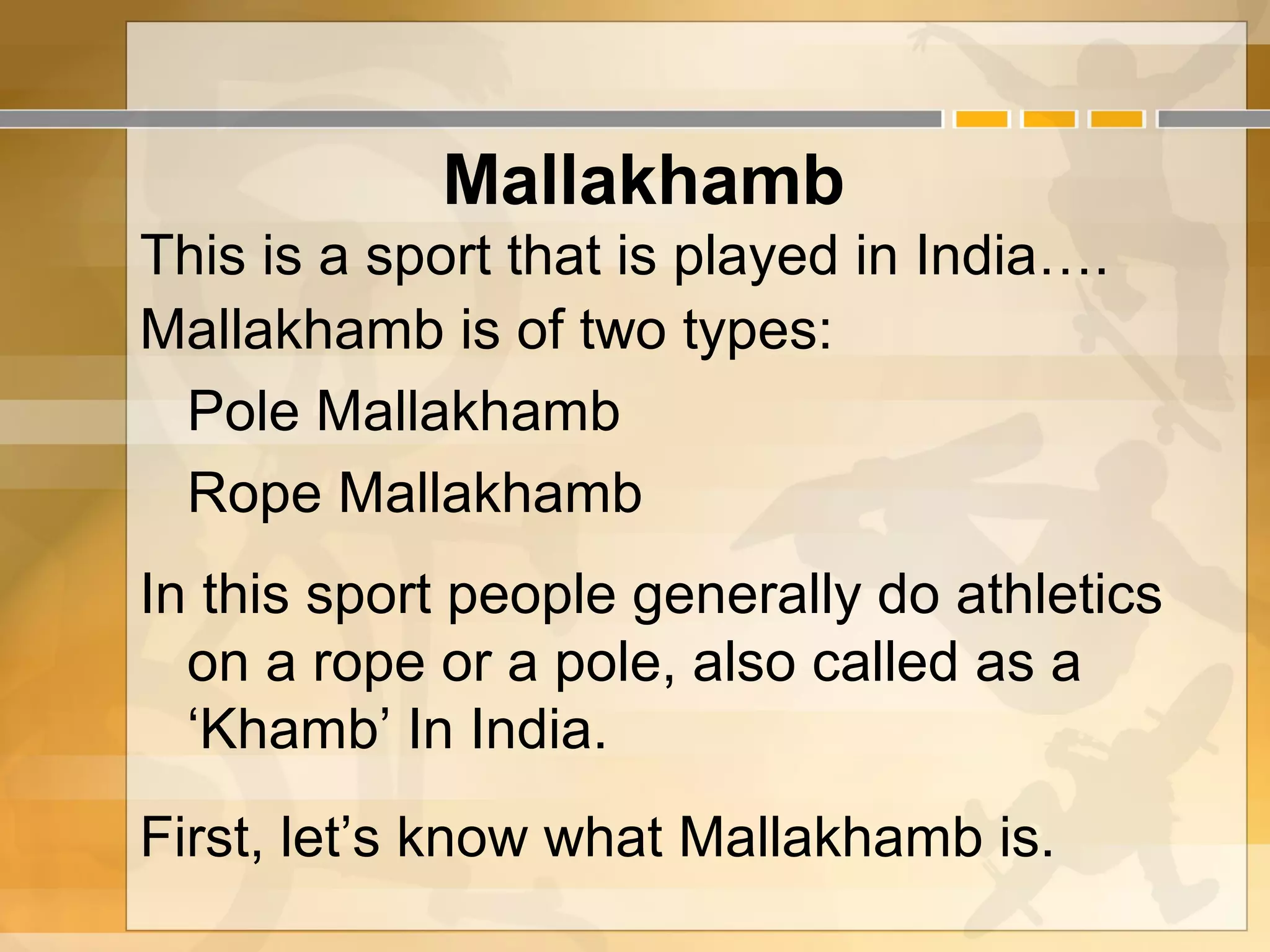 Mallakhamb

This is a sport that is played in India….

Mallakhamb is of two types:

Pole Mallakhamb

Rope Mallakhamb

In this sport people generally do athletics on a rope or a pole, also called as a ‘Khamb’ In India.

First, let’s know what Mallakhamb is.